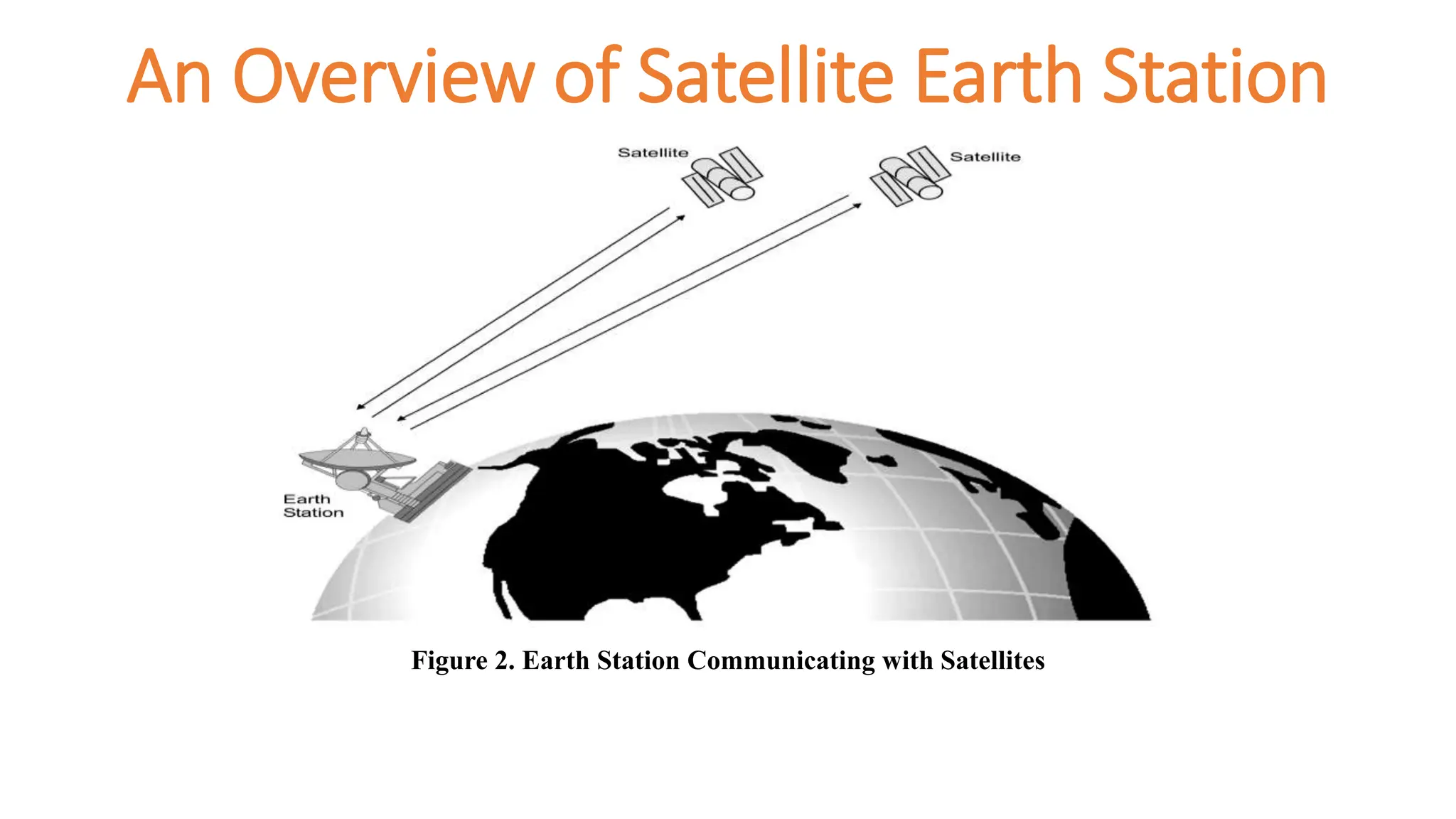 An Overview of Satellite Earth Station

Satellite

Satellite

Earth Station

Figure 2. Earth Station Communicating with Satellites